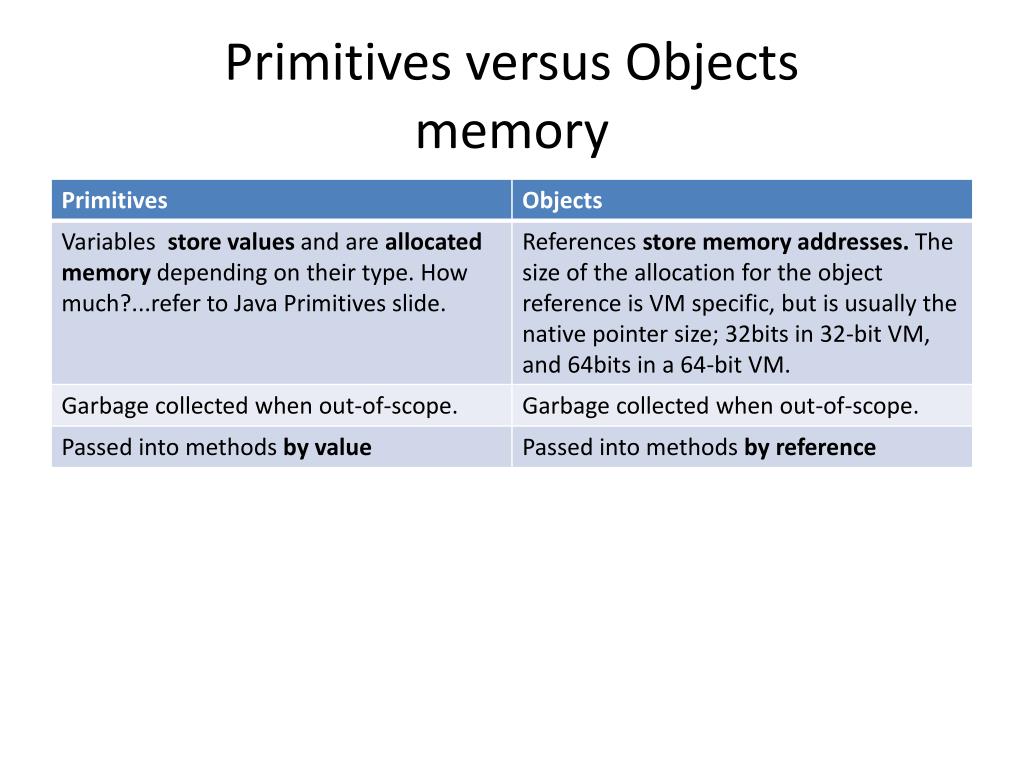 Primitives versus Objects memory

| Primitives | Objects |
|---|---|
| Variables store values and are allocated memory depending on their type. How much?...refer to Java Primitives slide. | References store memory addresses. The size of the allocation for the object reference is VM specific, but is usually the native pointer size; 32bits in 32-bit VM, and 64bits in a 64-bit VM. |
| Garbage collected when out-of-scope. | Garbage collected when out-of-scope. |
| Passed into methods by value | Passed into methods by reference |